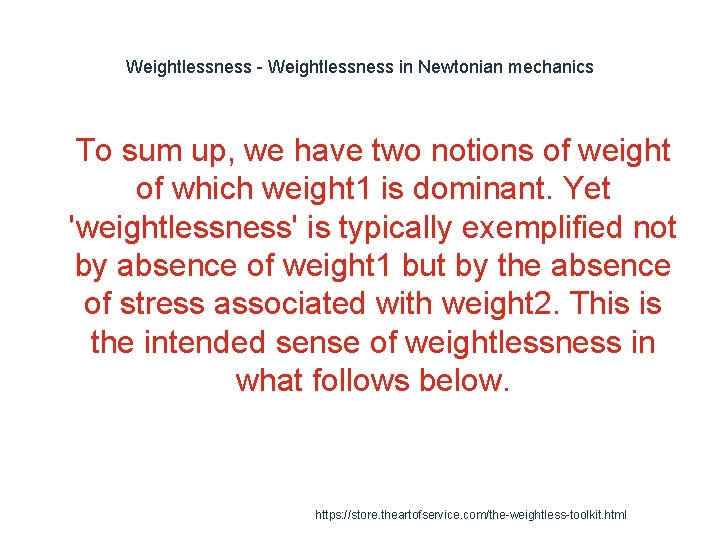 Weightlessness - Weightlessness in Newtonian mechanics

To sum up, we have two notions of weight of which weight1 is dominant. Yet 'weightlessness' is typically exemplified not by absence of weight1 but by the absence of stress associated with weight2. This is the intended sense of weightlessness in what follows below.

https://store.theartofservice.com/the-weightless-toolkit.html